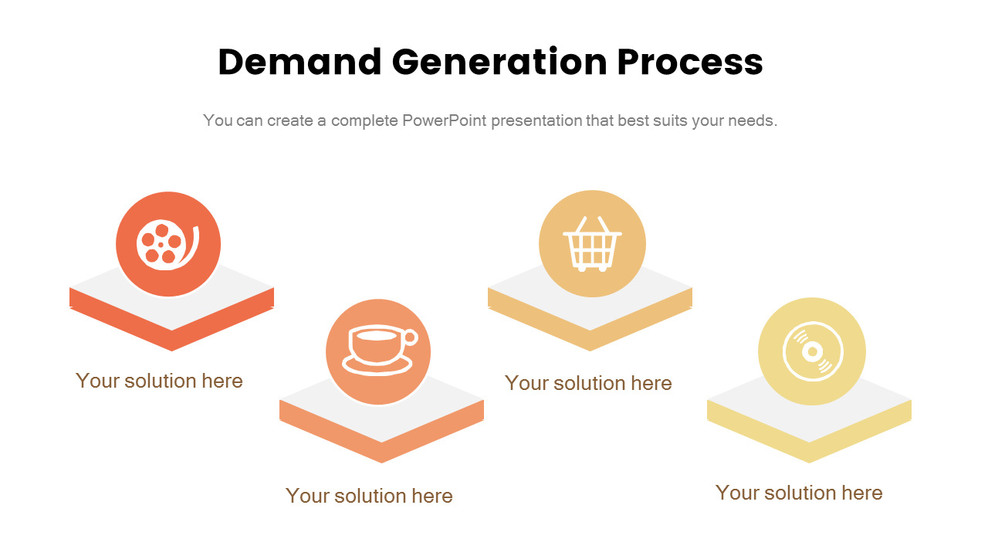 Demand Generation Process

You can create a complete PowerPoint presentation that best suits your needs.

Your solution here

Your solution here

Your solution here

Your solution here